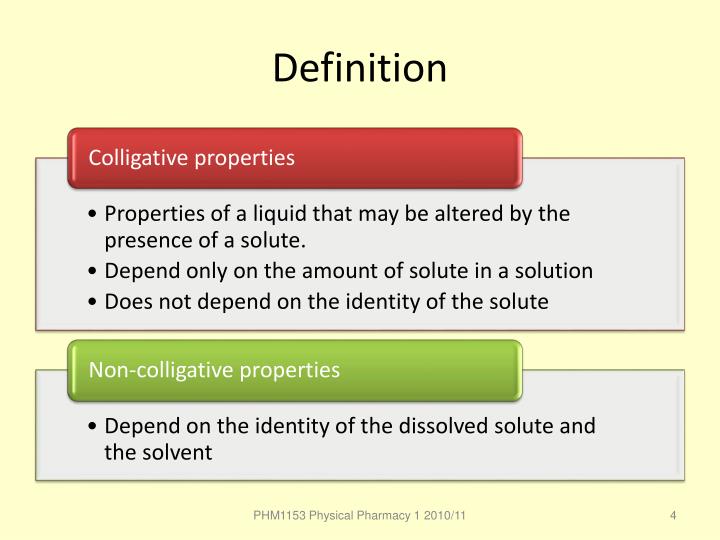 Definition

Colligative properties

• Properties of a liquid that may be altered by the presence of a solute.
• Depend only on the amount of solute in a solution
• Does not depend on the identity of the solute

Non-colligative properties

• Depend on the identity of the dissolved solute and the solvent

PHM1153 Physical Pharmacy 1 2010/11

4